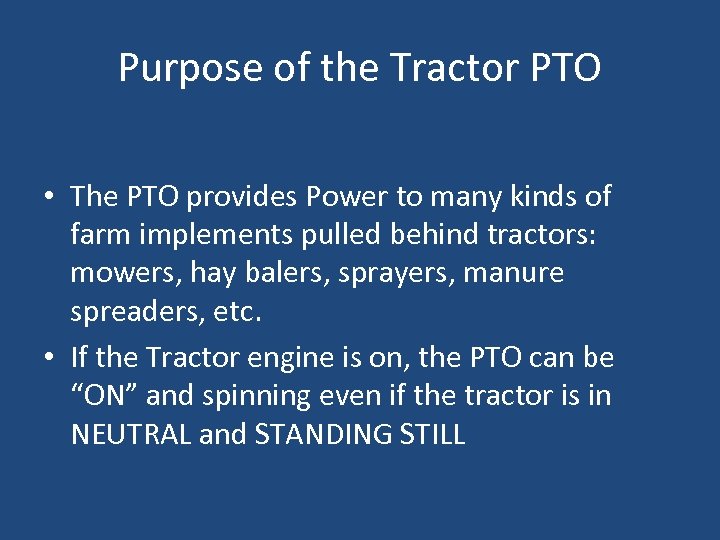 Purpose of the Tractor PTO

• The PTO provides Power to many kinds of farm implements pulled behind tractors: mowers, hay balers, sprayers, manure spreaders, etc.

• If the Tractor engine is on, the PTO can be “ON” and spinning even if the tractor is in NEUTRAL and STANDING STILL